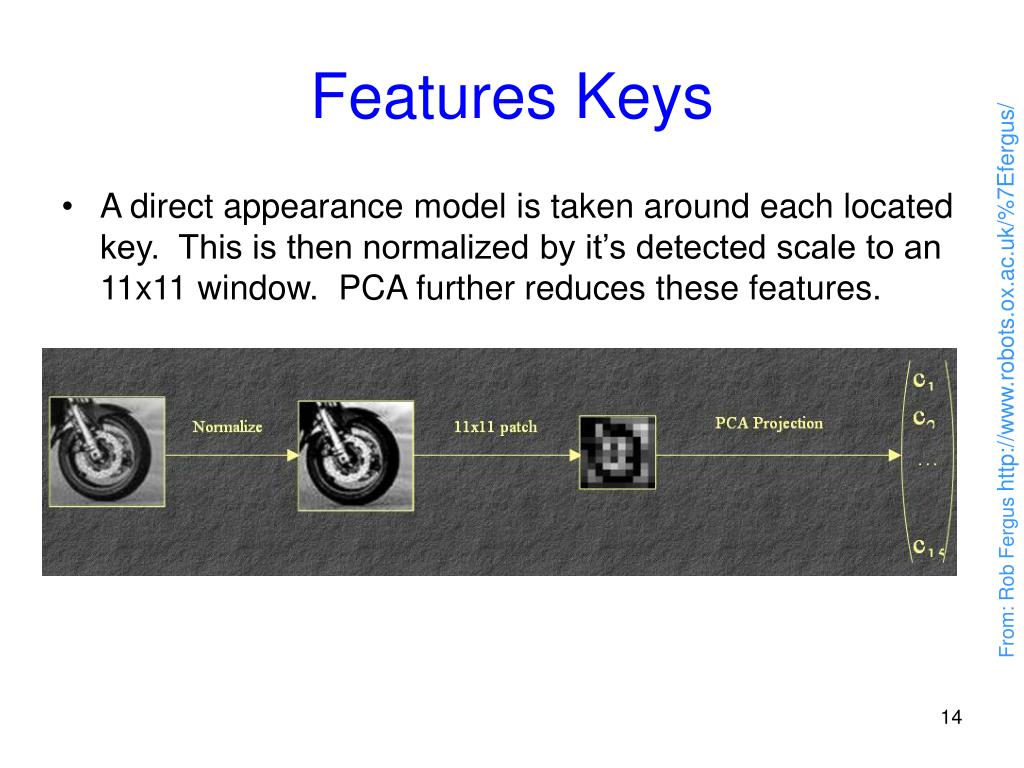 Features Keys

• A direct appearance model is taken around each located key. This is then normalized by it's detected scale to an 11x11 window. PCA further reduces these features.

Normalize

11x11 patch

PCA Projection

$c_1$
$c_2$
...
$c_{15}$

From: Rob Fergus http://www.robots.ox.ac.uk/%7Efergus/

14